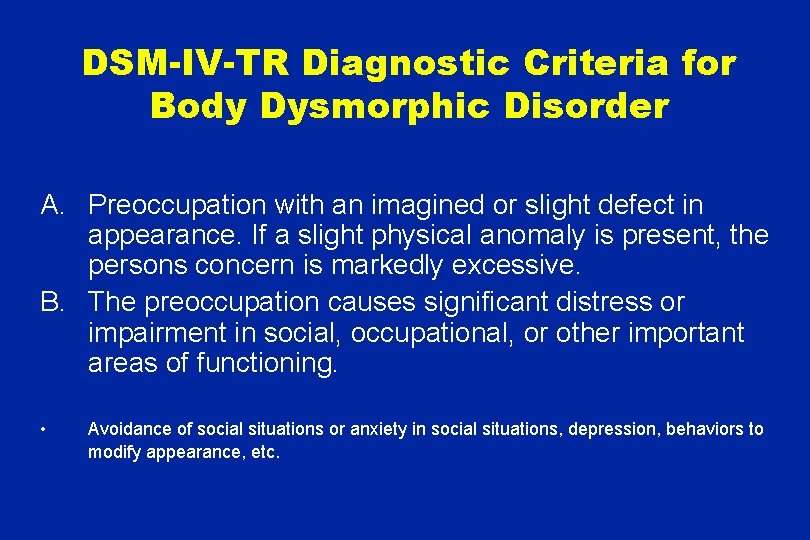 DSM-IV-TR Diagnostic Criteria for Body Dysmorphic Disorder

A. Preoccupation with an imagined or slight defect in appearance. If a slight physical anomaly is present, the persons concern is markedly excessive.
B. The preoccupation causes significant distress or impairment in social, occupational, or other important areas of functioning.

• Avoidance of social situations or anxiety in social situations, depression, behaviors to modify appearance, etc.